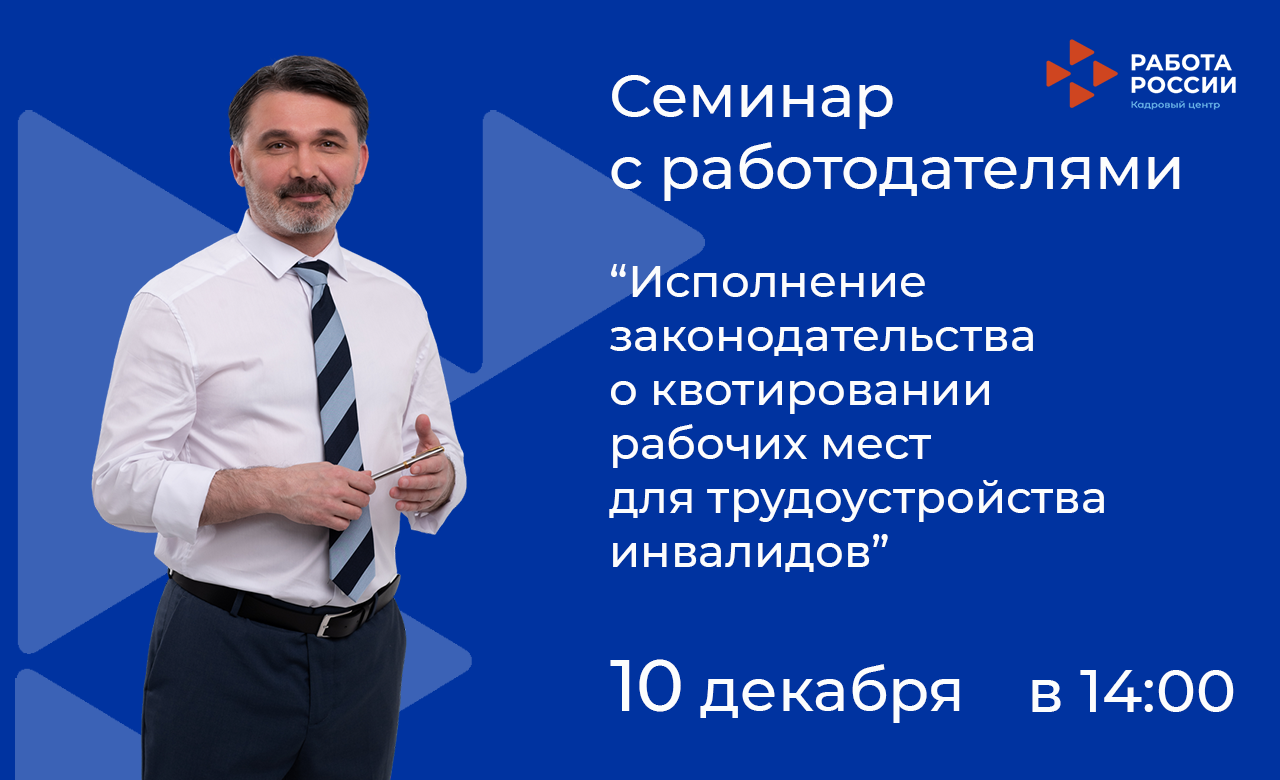 РАБОТА РОССИИ
Кадровый центр

Семинар с работодателями

“Исполнение законодательства о квотировании рабочих мест для трудоустройства инвалидов”

10 декабря в 14:00